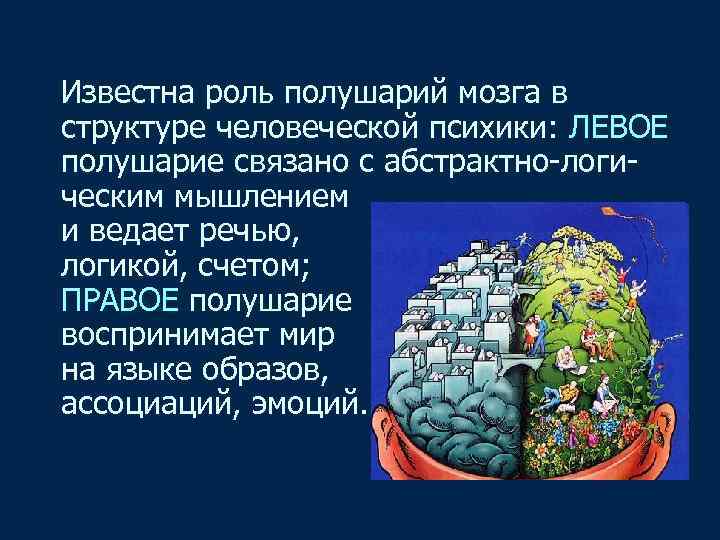 Известна роль полушарий мозга в структуре человеческой психики: ЛЕВОЕ полушарие связано с абстрактно-логическим мышлением и ведает речью, логикой, счетом; ПРАВОЕ полушарие воспринимает мир на языке образов, ассоциаций, эмоций.